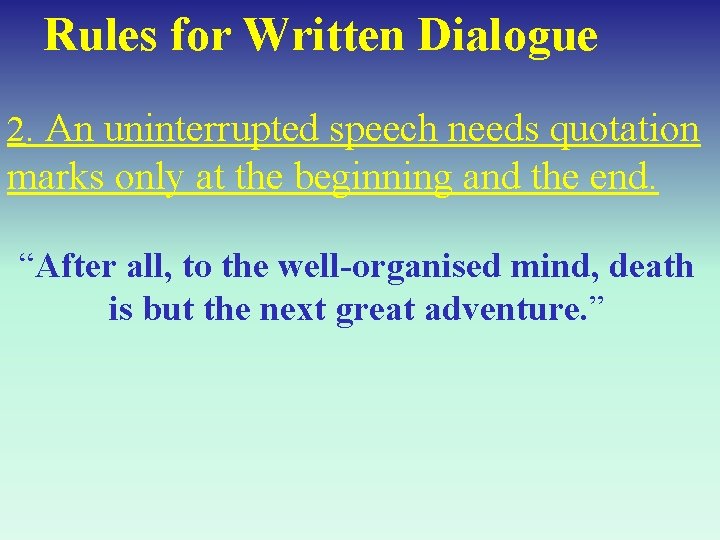 Rules for Written Dialogue

2. An uninterrupted speech needs quotation marks only at the beginning and the end.

“After all, to the well-organised mind, death is but the next great adventure.”